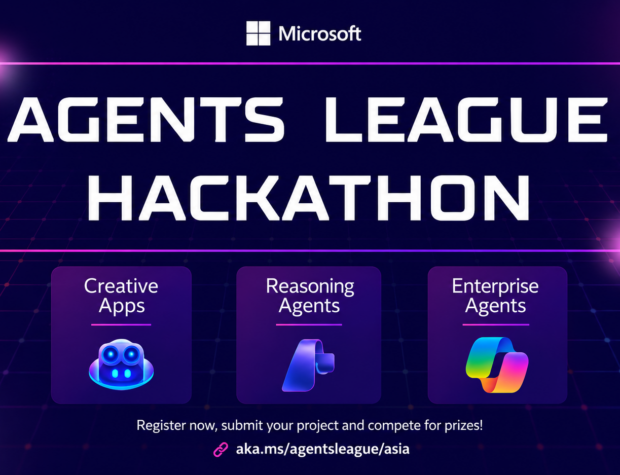 Microsoft

AGENTS LEAGUE HACKATHON

Creative Apps

Reasoning Agents

Enterprise Agents

Register now, submit your project and compete for prizes!

aka.ms/agentsleague/asia